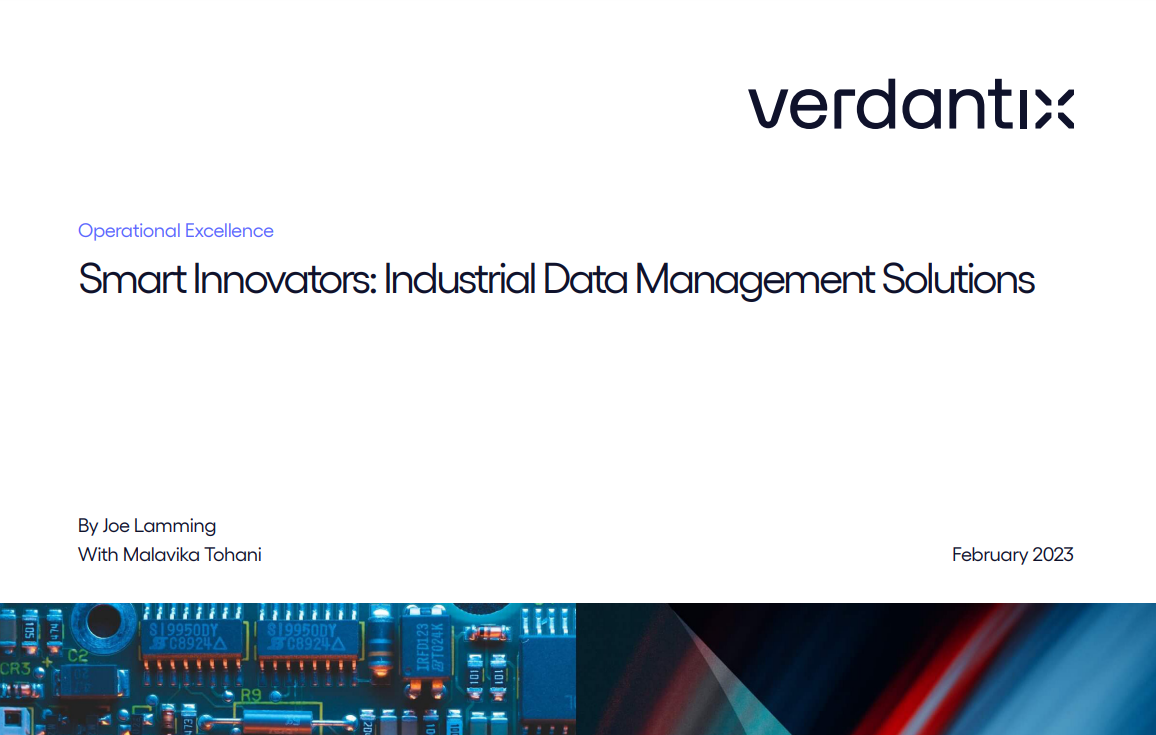 verdantix

Operational Excellence

Smart Innovators: Industrial Data Management Solutions

By Joe Lamming
With Malavika Tohani

February 2023